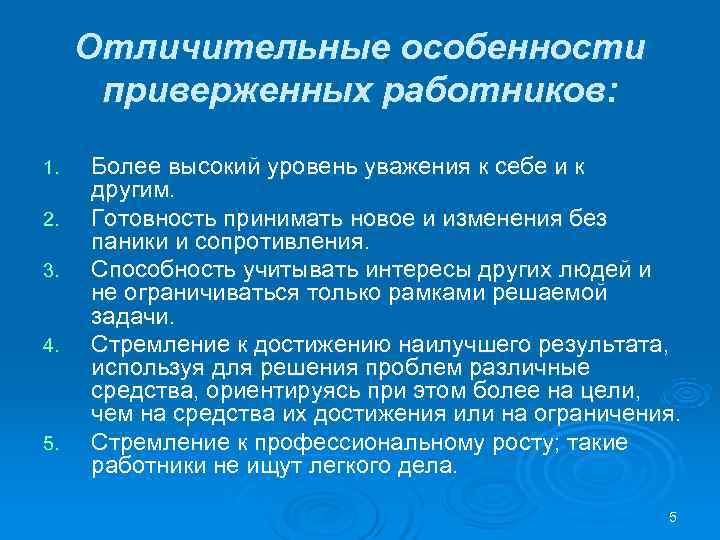 Отличительные особенности приверженных работников:

1. Более высокий уровень уважения к себе и к другим.
2. Готовность принимать новое и изменения без паники и сопротивления.
3. Способность учитывать интересы других людей и не ограничиваться только рамками решаемой задачи.
4. Стремление к достижению наилучшего результата, используя для решения проблем различные средства, ориентируясь при этом более на цели, чем на средства их достижения или на ограничения.
5. Стремление к профессиональному росту; такие работники не ищут легкого дела.

5